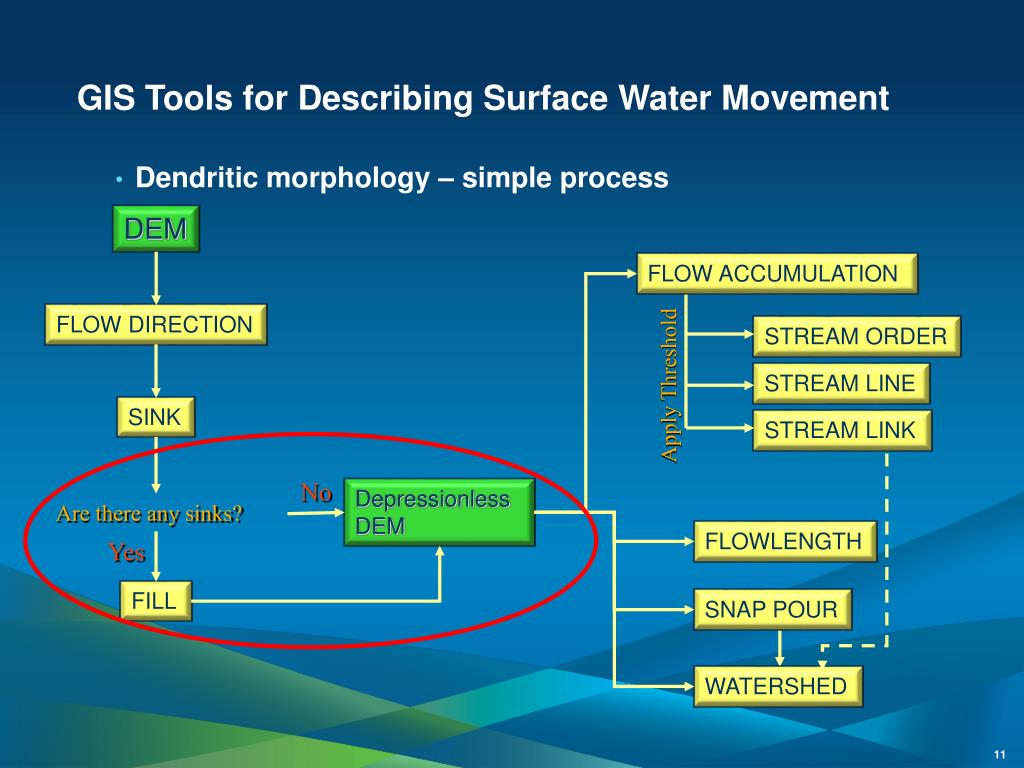 GIS Tools for Describing Surface Water Movement

• Dendritic morphology – simple process

DEM

FLOW DIRECTION

SINK

Are there any sinks?

No

Yes

Depressionless DEM

FILL

FLOW ACCUMULATION

Apply Threshold

STREAM ORDER

STREAM LINE

STREAM LINK

FLOWLENGTH

SNAP POUR

WATERSHED

11